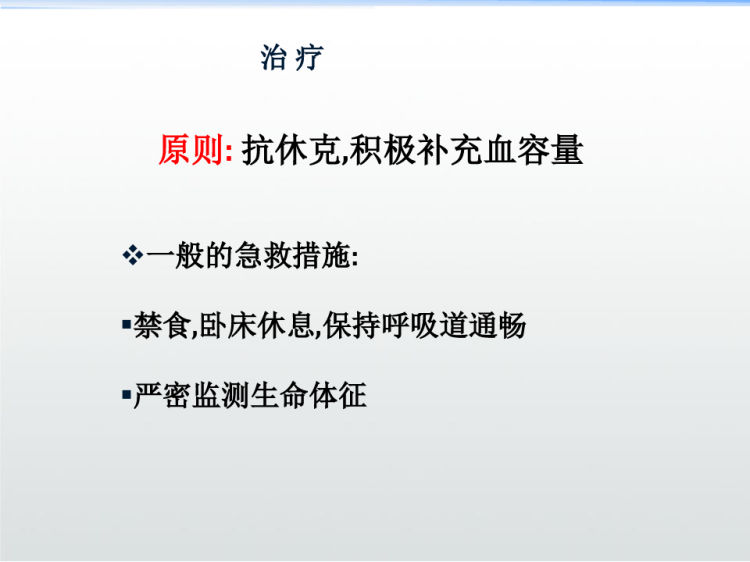 治 疗

原则: 抗休克,积极补充血容量

❖一般的急救措施:

▪禁食,卧床休息,保持呼吸道通畅

▪严密监测生命体征